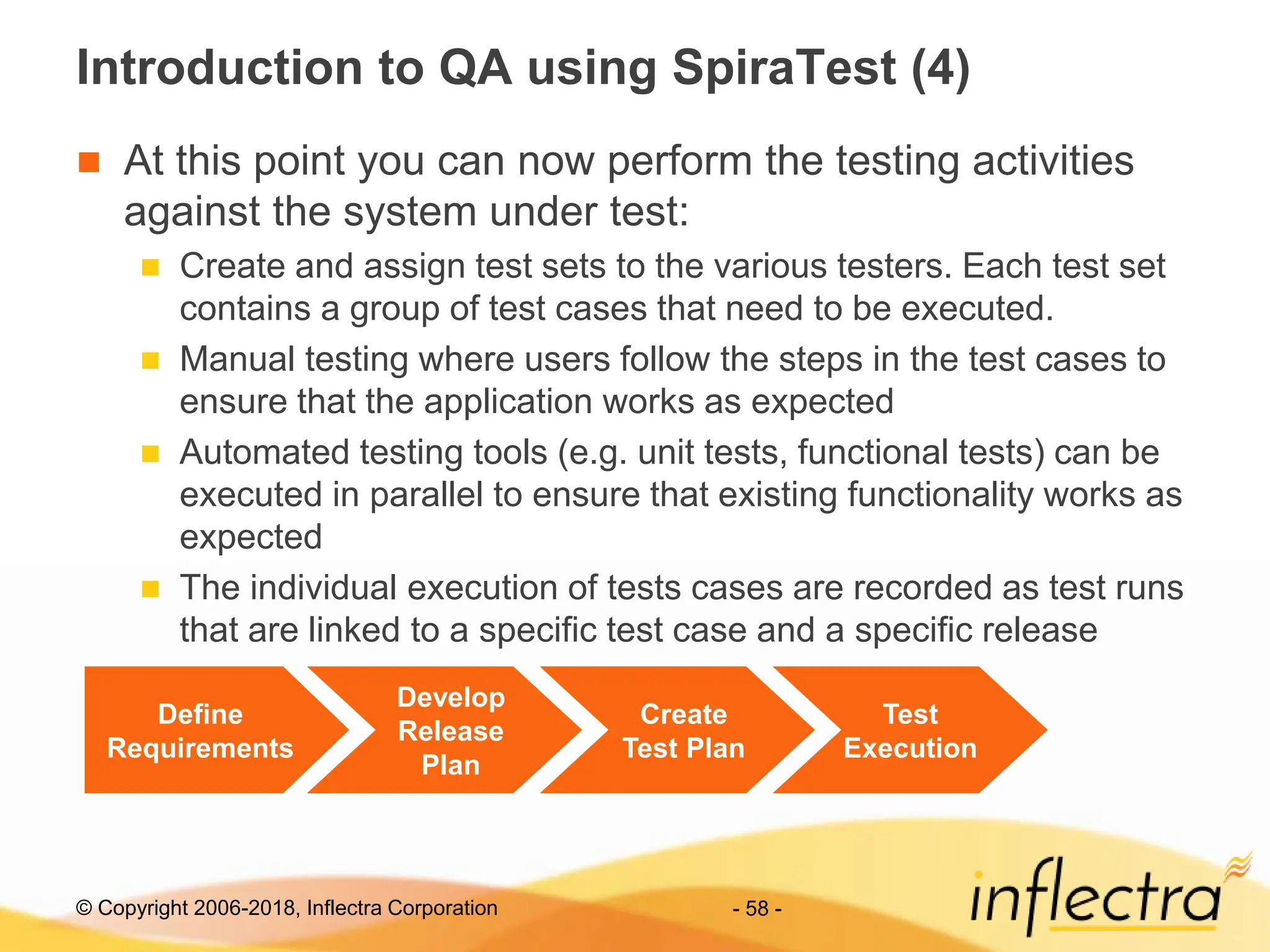 Introduction to QA using SpiraTest (4)

At this point you can now perform the testing activities against the system under test:

Create and assign test sets to the various testers. Each test set contains a group of test cases that need to be executed.

Manual testing where users follow the steps in the test cases to ensure that the application works as expected

Automated testing tools (e.g. unit tests, functional tests) can be executed in parallel to ensure that existing functionality works as expected

The individual execution of tests cases are recorded as test runs that are linked to a specific test case and a specific release

Define Requirements

Develop Release Plan

Create Test Plan

Test Execution

© Copyright 2006-2018, Inflectra Corporation

- 58 -

inflectra